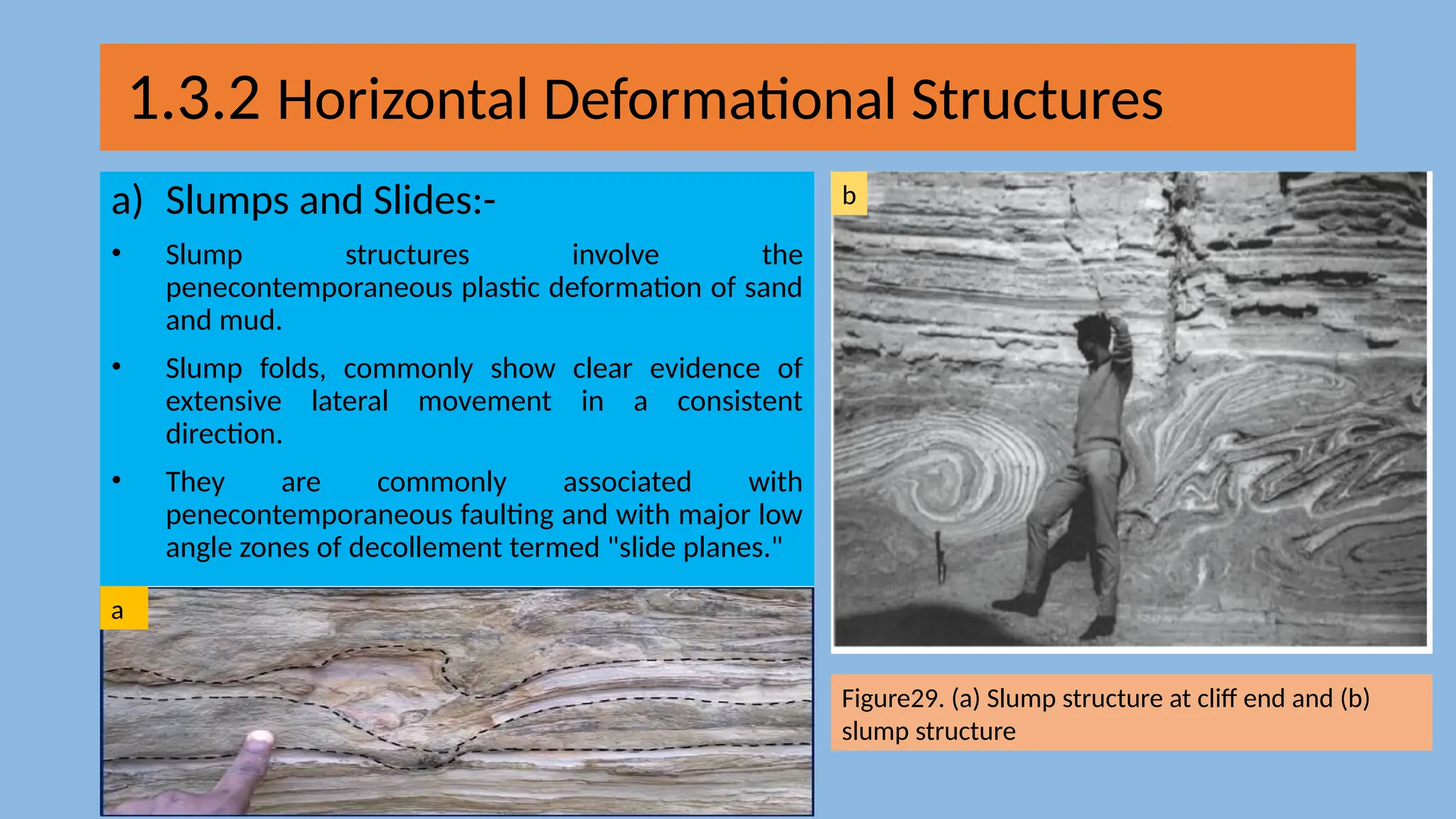 1.3.2 Horizontal Deformational Structures

a) Slumps and Slides:-

• Slump structures involve the penecontemporaneous plastic deformation of sand and mud.

• Slump folds, commonly show clear evidence of extensive lateral movement in a consistent direction.

• They are commonly associated with penecontemporaneous faulting and with major low angle zones of decollement termed "slide planes."

a

b

Figure29. (a) Slump structure at cliff end and (b) slump structure